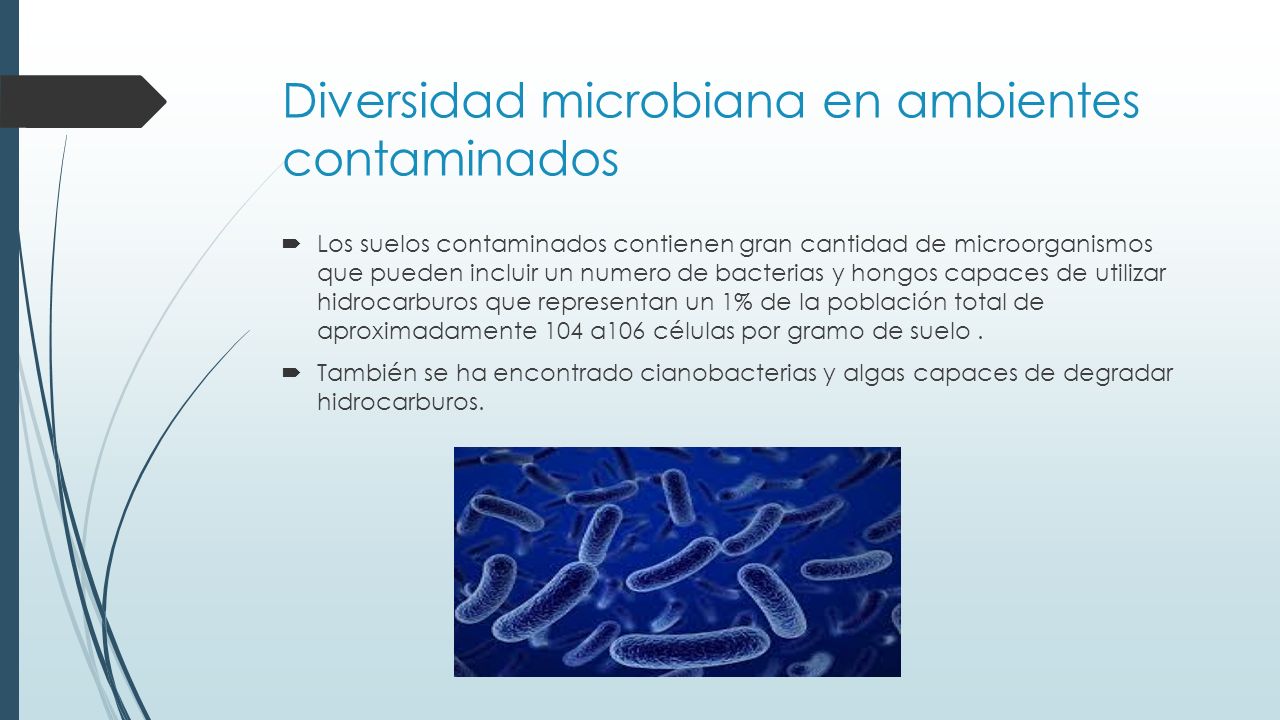 Diversidad microbiana en ambientes contaminados

Los suelos contaminados contienen gran cantidad de microorganismos que pueden incluir un numero de bacterias y hongos capaces de utilizar hidrocarburos que representan un 1% de la población total de aproximadamente 104 a106 células por gramo de suelo .

También se ha encontrado cianobacterias y algas capaces de degradar hidrocarburos.